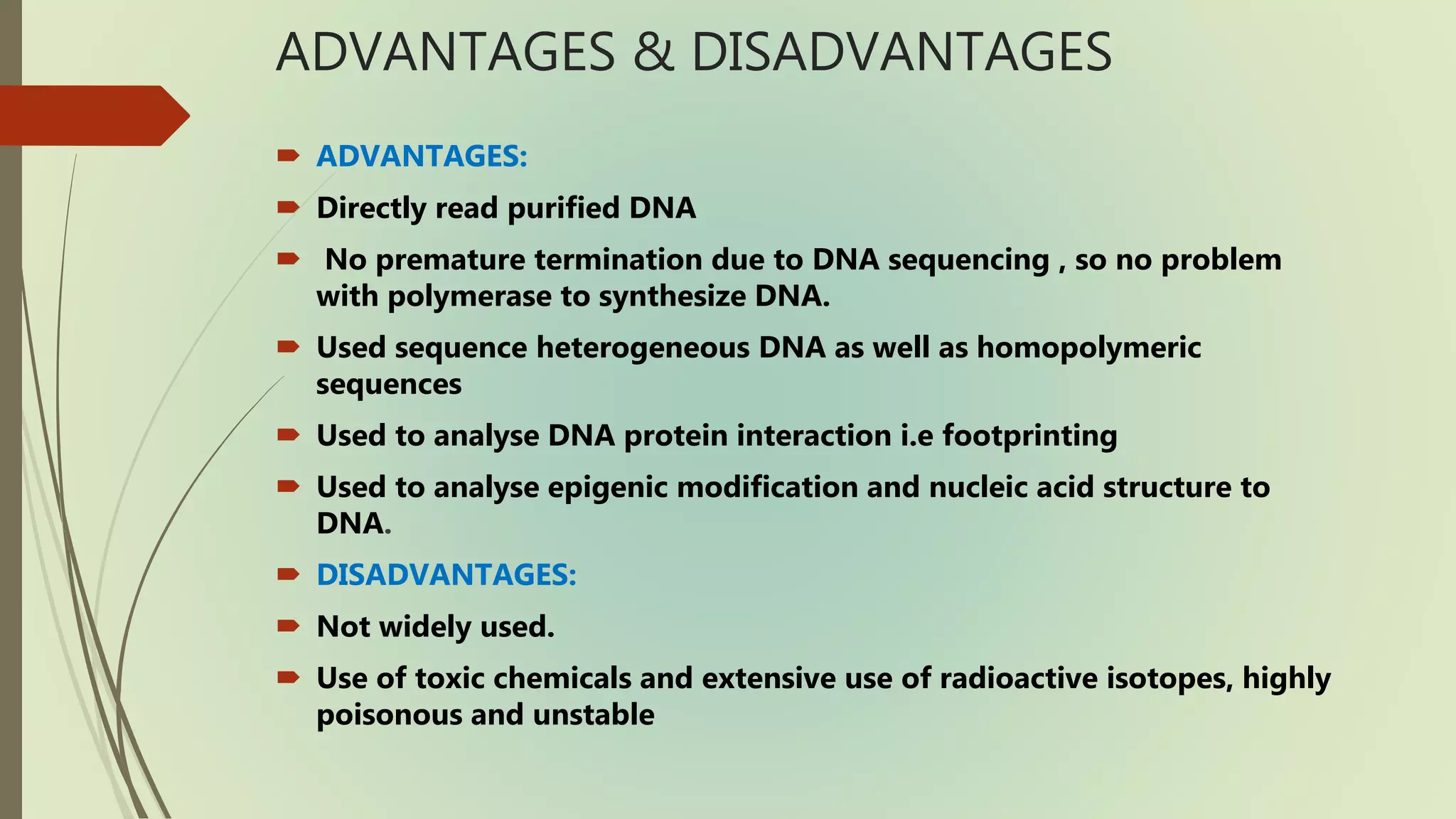 ADVANTAGES & DISADVANTAGES

ADVANTAGES:

Directly read purified DNA

No premature termination due to DNA sequencing , so no problem with polymerase to synthesize DNA.

Used sequence heterogeneous DNA as well as homopolymeric sequences

Used to analyse DNA protein interaction i.e footprinting

Used to analyse epigenic modification and nucleic acid structure to DNA.

DISADVANTAGES:

Not widely used.

Use of toxic chemicals and extensive use of radioactive isotopes, highly poisonous and unstable